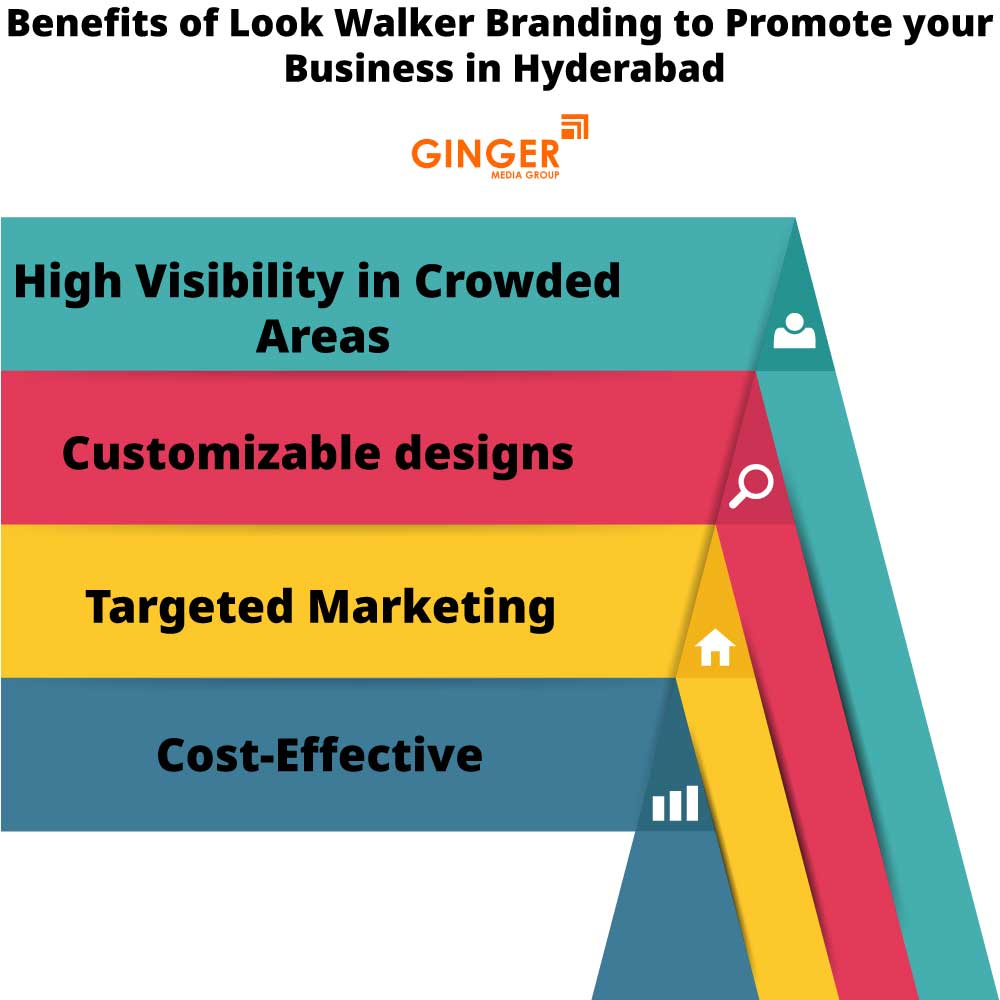 Benefits of Look Walker Branding to Promote your Business in Hyderabad

GINGER
MEDIA GROUP

High Visibility in Crowded Areas

Customizable designs

Targeted Marketing

Cost-Effective